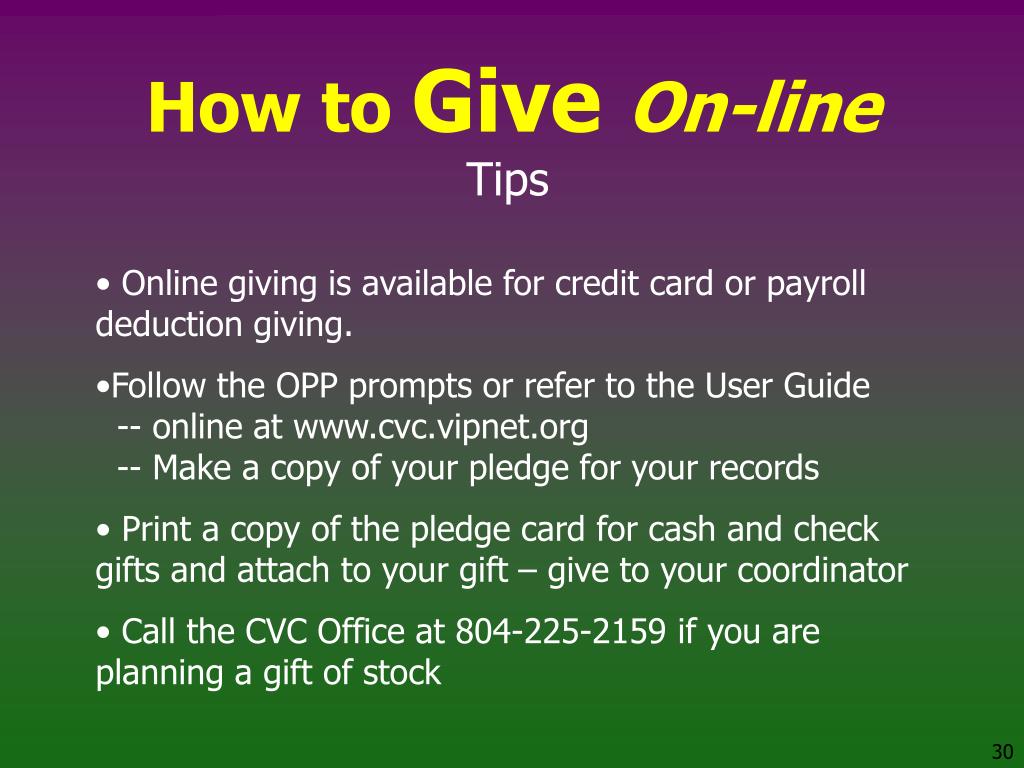 How to Give On-line
Tips

• Online giving is available for credit card or payroll deduction giving.

•Follow the OPP prompts or refer to the User Guide
-- online at www.cvc.vipnet.org
-- Make a copy of your pledge for your records

• Print a copy of the pledge card for cash and check gifts and attach to your gift – give to your coordinator

• Call the CVC Office at 804-225-2159 if you are planning a gift of stock

30